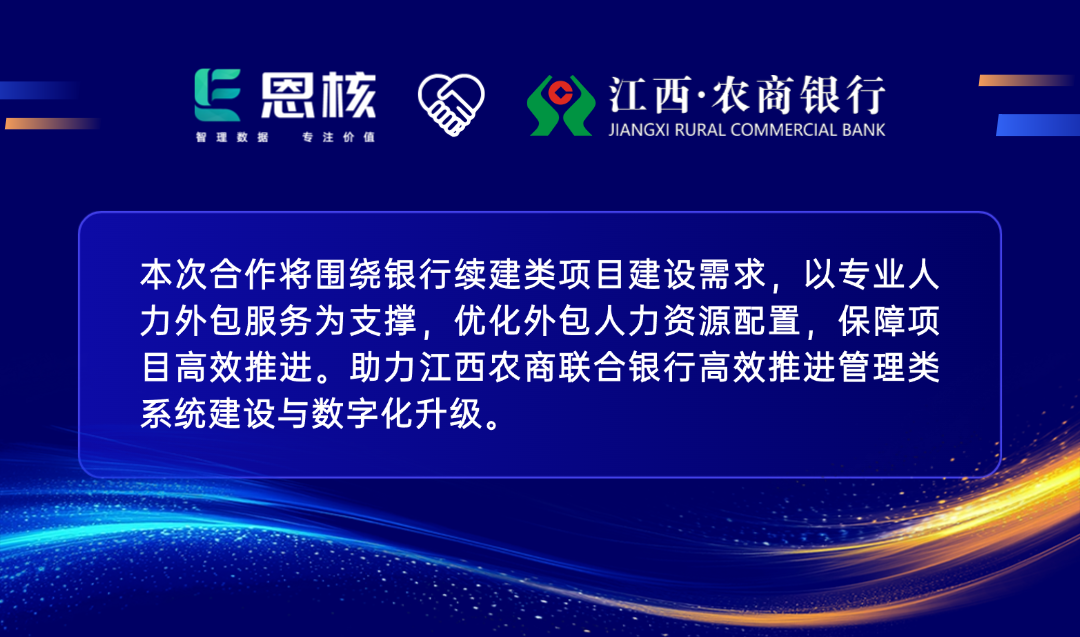 恩核
智理数据 专注价值

江西·农商银行
JIANGXI RURAL COMMERCIAL BANK

本次合作将围绕银行续建类项目建设需求，以专业人力外包服务为支撑，优化外包人力资源配置，保障项目高效推进。助力江西农商联合银行高效推进管理类系统建设与数字化升级。